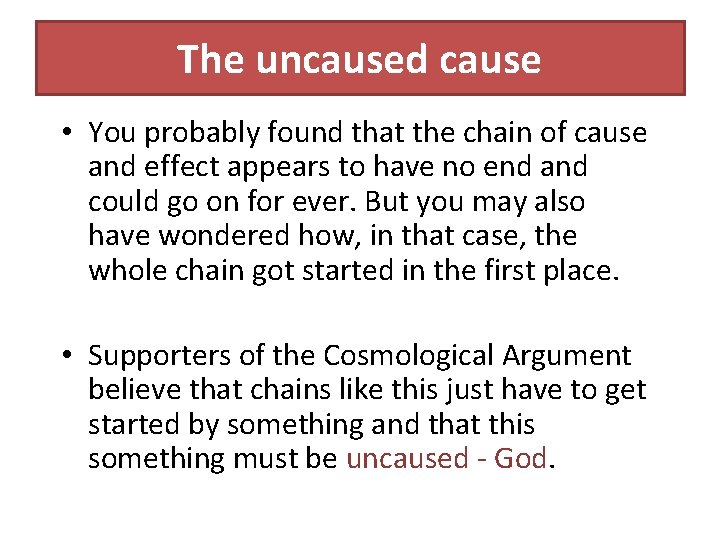 The uncaused cause

• You probably found that the chain of cause and effect appears to have no end and could go on for ever. But you may also have wondered how, in that case, the whole chain got started in the first place.

• Supporters of the Cosmological Argument believe that chains like this just have to get started by something and that this something must be uncaused - God.